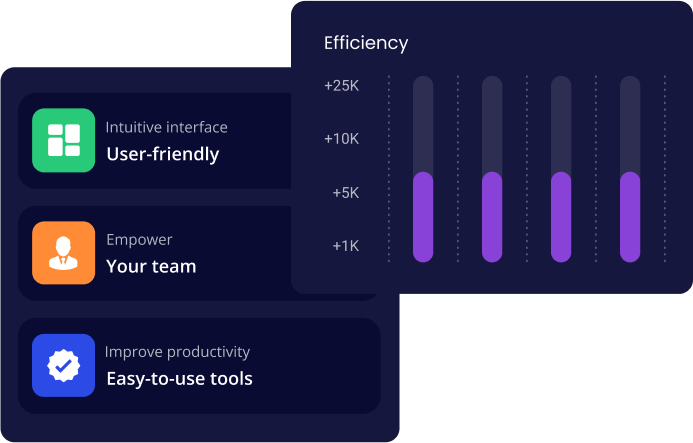 Intuitive interface
User-friendly

Empower
Your team

Improve productivity
Easy-to-use tools

Efficiency

+25K
+10K
+5K
+1K